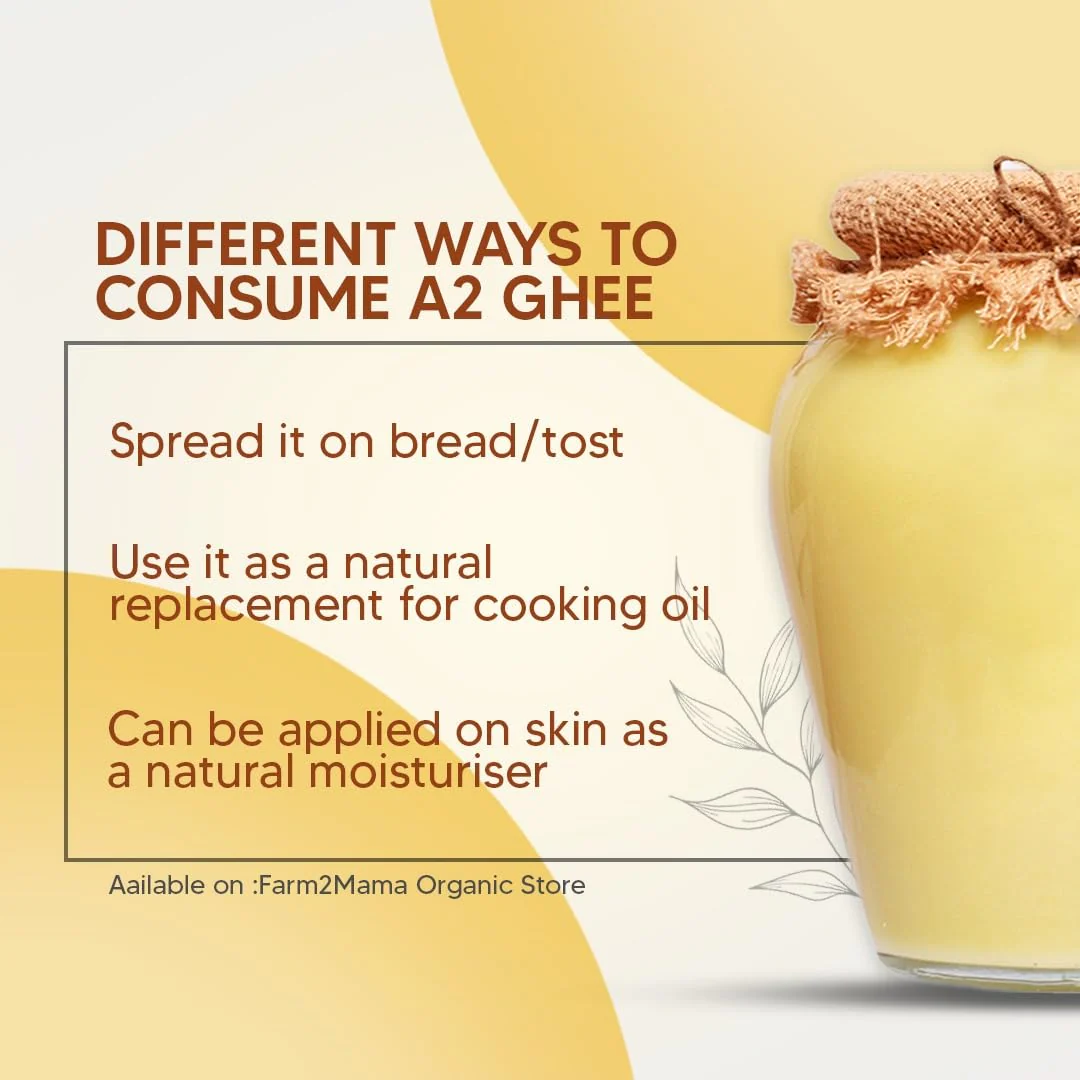 DIFFERENT WAYS TO CONSUME A2 GHEE

Spread it on bread/tost

Use it as a natural replacement for cooking oil

Can be applied on skin as a natural moisturiser

Aailable on :Farm2Mama Organic Store